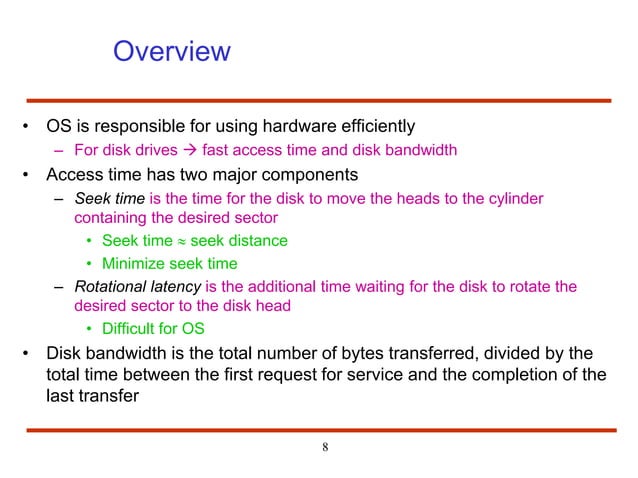 Overview

• OS is responsible for using hardware efficiently
– For disk drives → fast access time and disk bandwidth
• Access time has two major components
– Seek time is the time for the disk to move the heads to the cylinder containing the desired sector
• Seek time ≈ seek distance
• Minimize seek time
– Rotational latency is the additional time waiting for the disk to rotate the desired sector to the disk head
• Difficult for OS
• Disk bandwidth is the total number of bytes transferred, divided by the total time between the first request for service and the completion of the last transfer

8